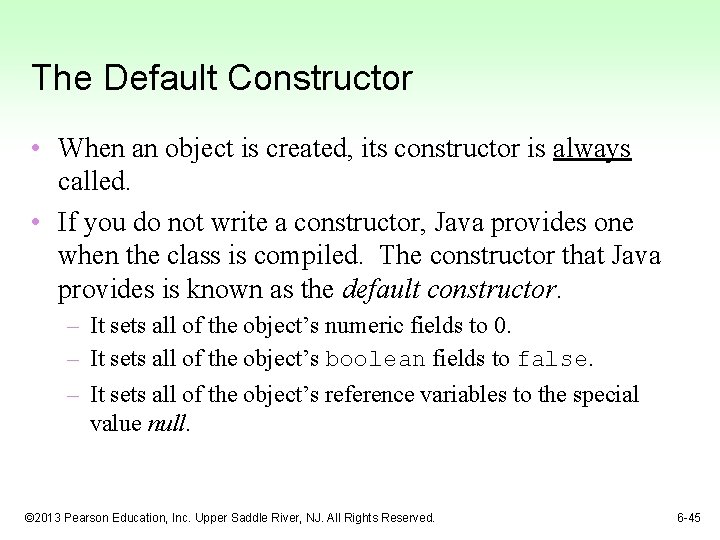 The Default Constructor

• When an object is created, its constructor is always called.

• If you do not write a constructor, Java provides one when the class is compiled. The constructor that Java provides is known as the default constructor.

– It sets all of the object's numeric fields to 0.

– It sets all of the object's boolean fields to false.

– It sets all of the object's reference variables to the special value null.

©2013 Pearson Education, Inc. Upper Saddle River, NJ. All Rights Reserved.

6-45